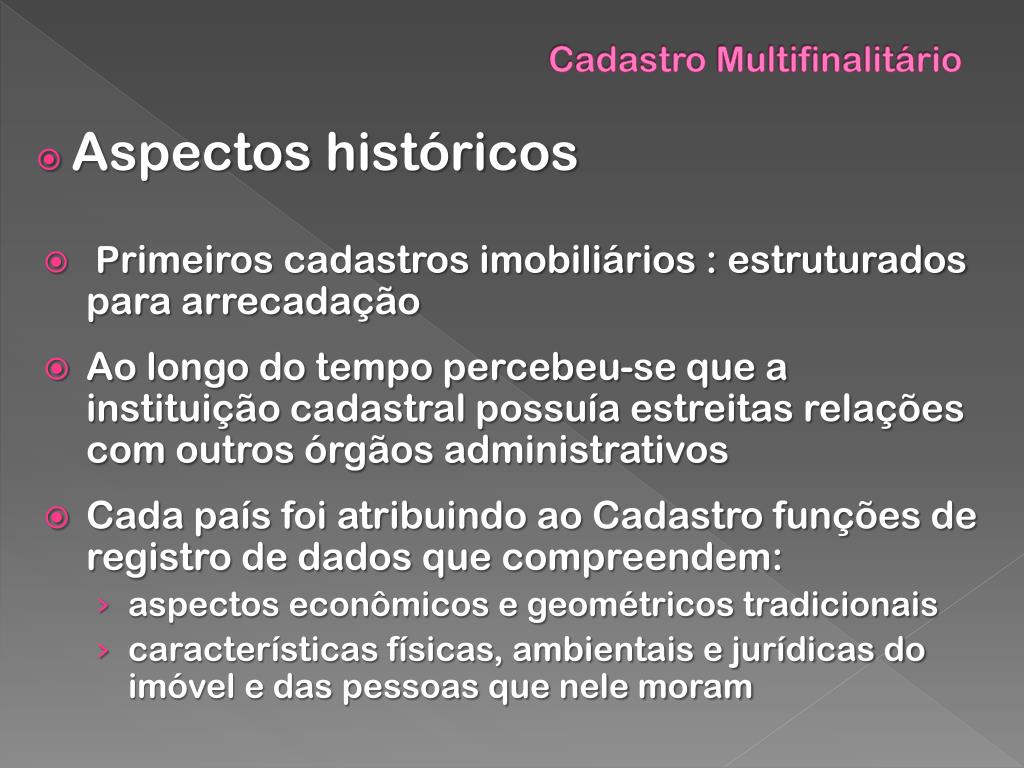 Cadastro Multifinalitário

Aspectos históricos

Primeiros cadastros imobiliários : estruturados para arrecadação

Ao longo do tempo percebeu-se que a instituição cadastral possuía estreitas relações com outros órgãos administrativos

Cada país foi atribuindo ao Cadastro funções de registro de dados que compreendem:

› aspectos econômicos e geométricos tradicionais

› características físicas, ambientais e jurídicas do imóvel e das pessoas que nele moram